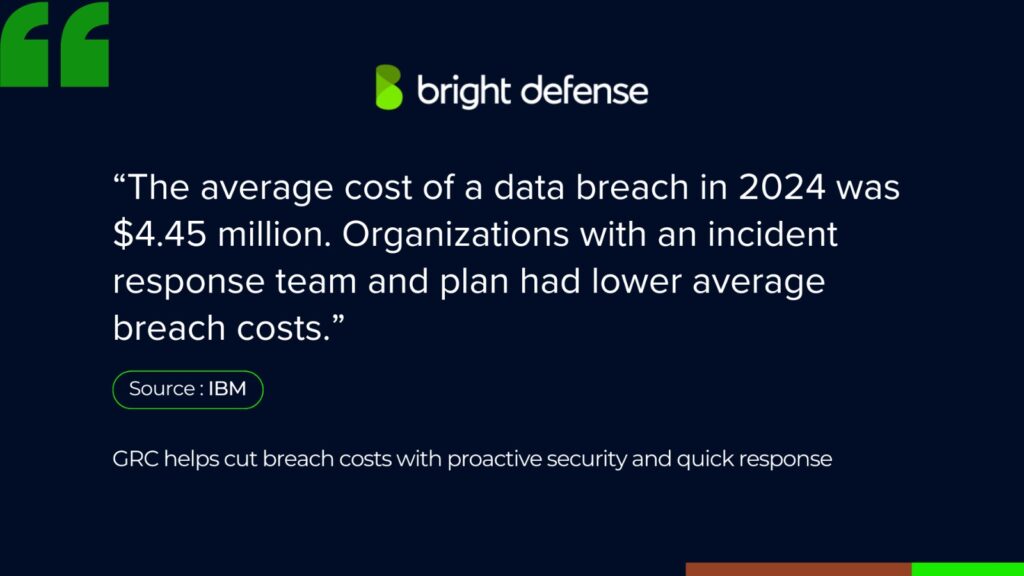 bright defense

“The average cost of a data breach in 2024 was \$4.45 million. Organizations with an incident response team and plan had lower average breach costs.”

Source : IBM

GRC helps cut breach costs with proactive security and quick response